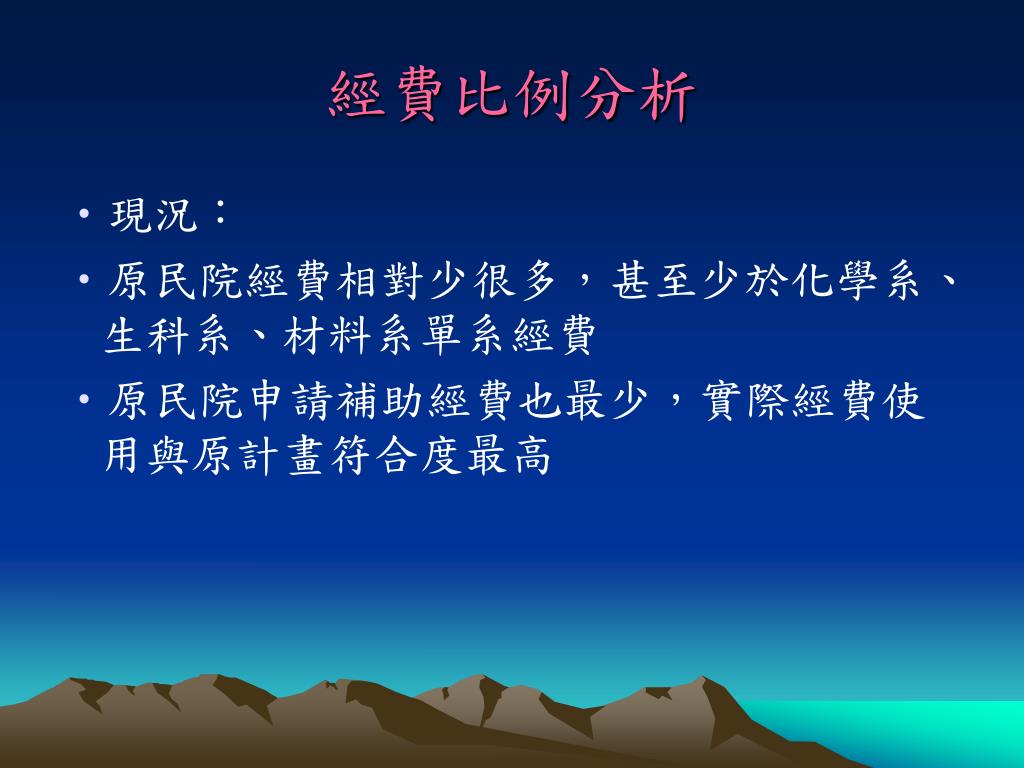 經費比例分析

• 現況：

• 原民院經費相對少很多，甚至少於化學系、生科系、材料系單系經費

• 原民院申請補助經費也最少，實際經費使用與原計畫符合度最高